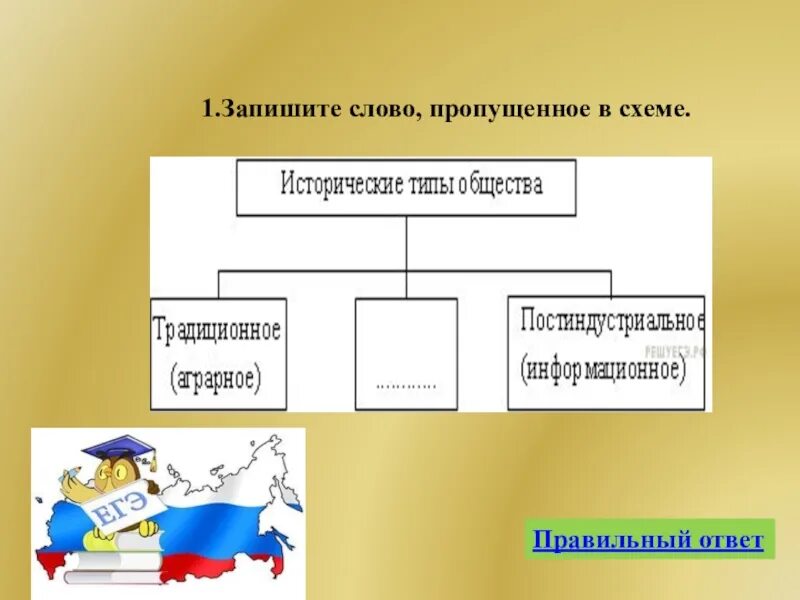 1.Запишите слово, пропущенное в схеме.

Исторические типы общества

Традиционное (аграрное)

…………

Постиндустриальное (информационное)

РЕШУЕГЭ.РФ

ЕГЭ

Правильный ответ